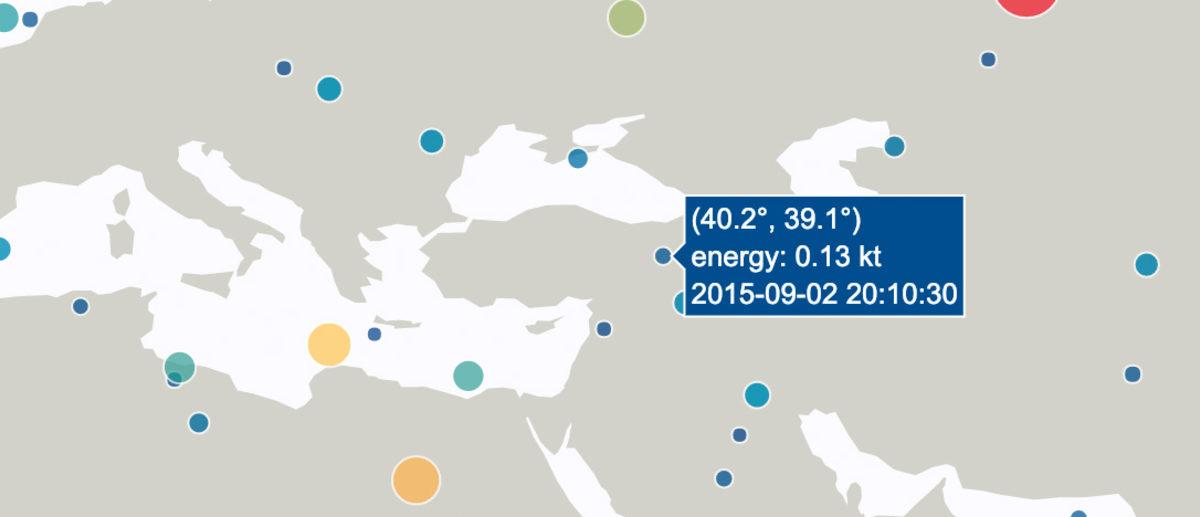 (40.2°, 39.1°)
energy: 0.13 kt
2015-09-02 20:10:30